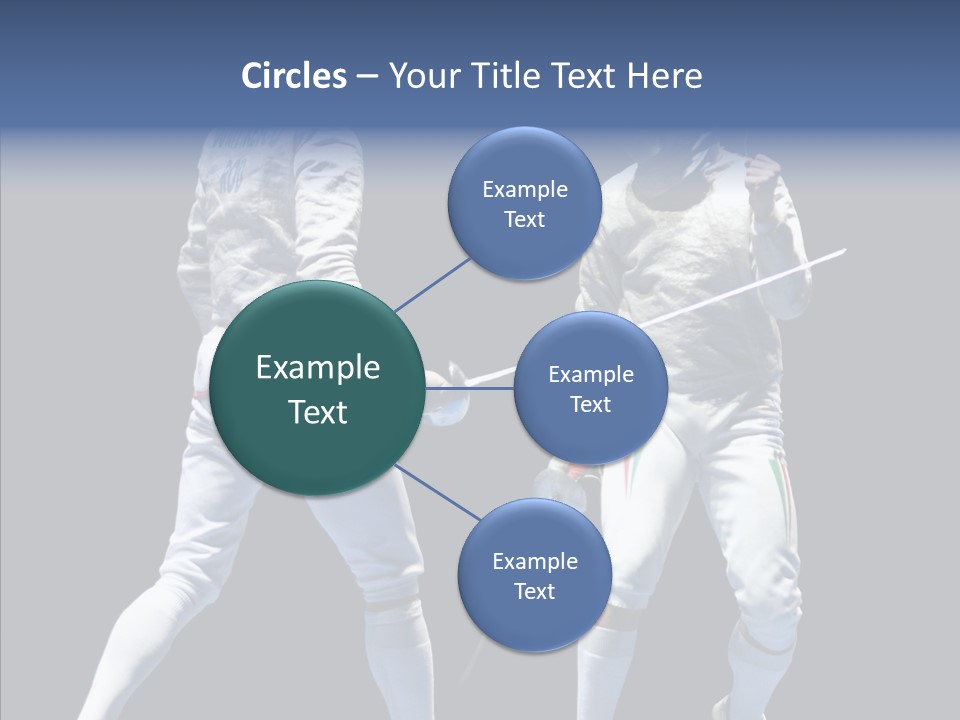 Circles – Your Title Text Here

Example Text

Example Text

Example Text

Example Text